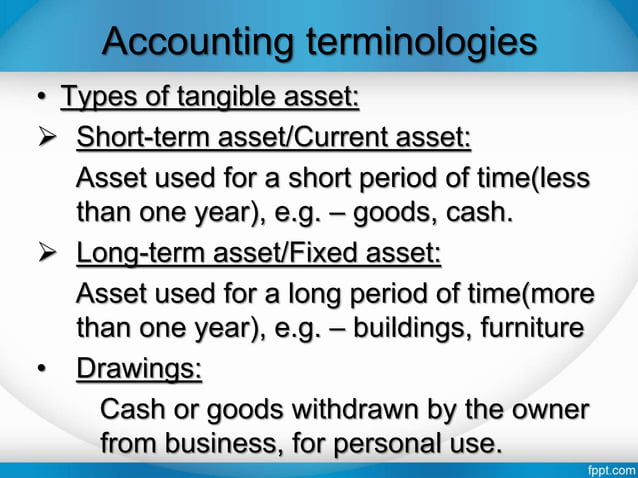 Accounting terminologies

• Types of tangible asset:

➢ Short-term asset/Current asset:

Asset used for a short period of time(less than one year), e.g. – goods, cash.

➢ Long-term asset/Fixed asset:

Asset used for a long period of time(more than one year), e.g. – buildings, furniture

• Drawings:

Cash or goods withdrawn by the owner from business, for personal use.

fppt.com